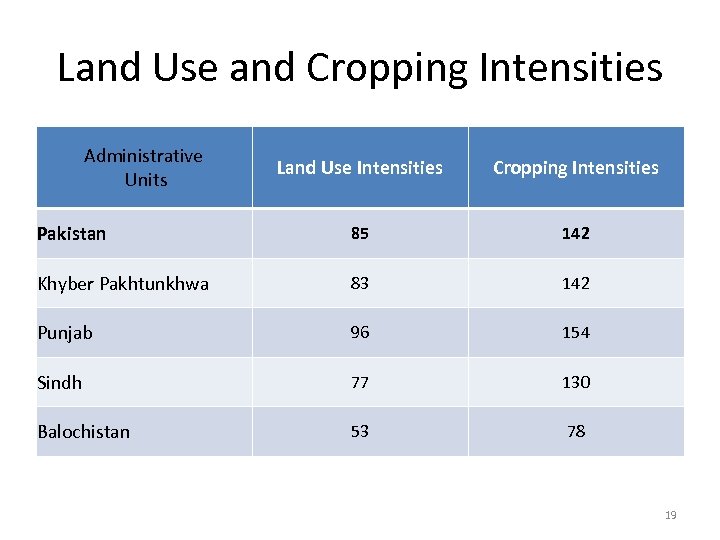 Land Use and Cropping Intensities

| Administrative Units | Land Use Intensities | Cropping Intensities |
|---|---|---|
| Pakistan | 85 | 142 |
| Khyber Pakhtunkhwa | 83 | 142 |
| Punjab | 96 | 154 |
| Sindh | 77 | 130 |
| Balochistan | 53 | 78 |

19